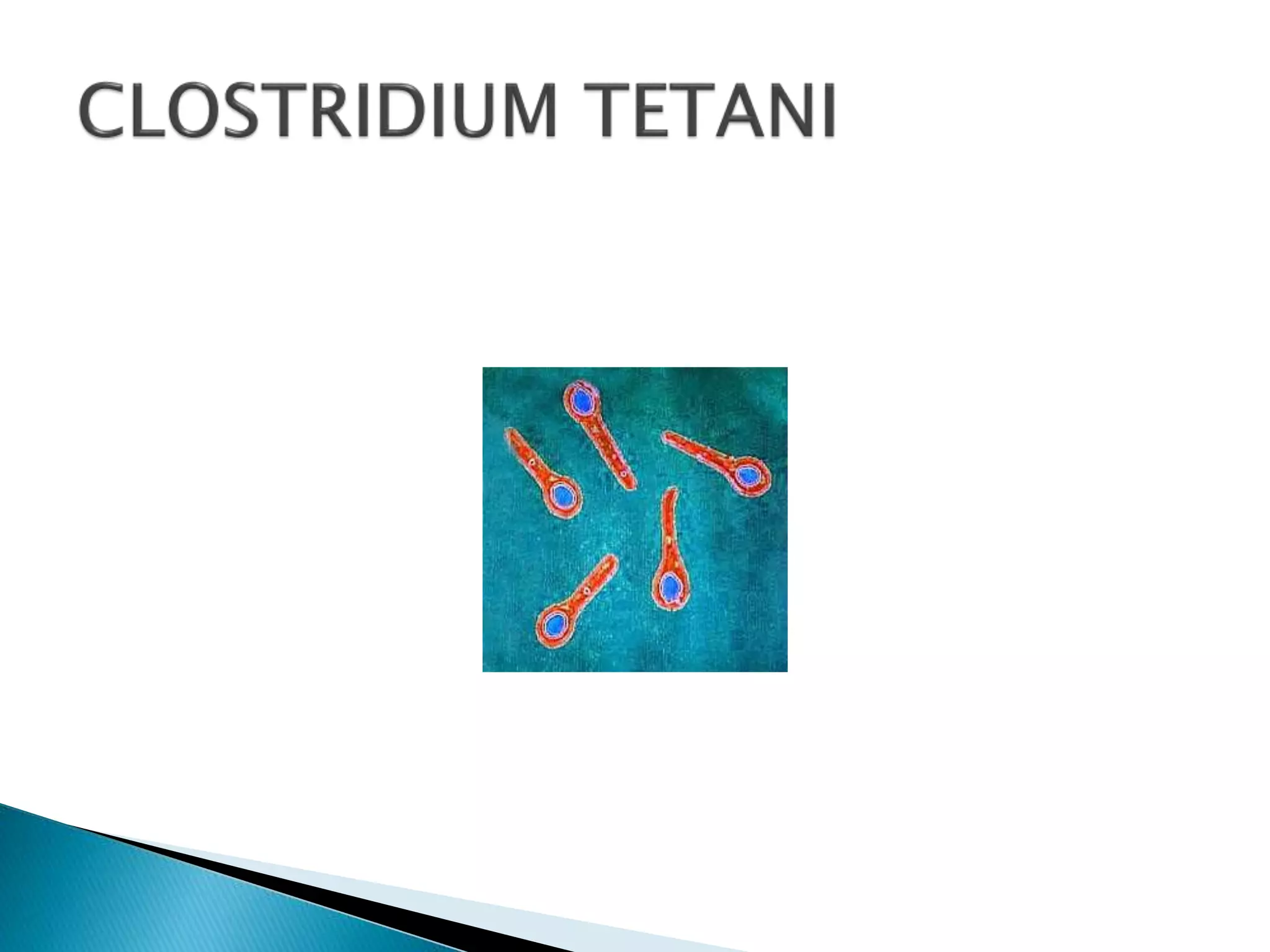 CLOSTRIDIUM TETANI